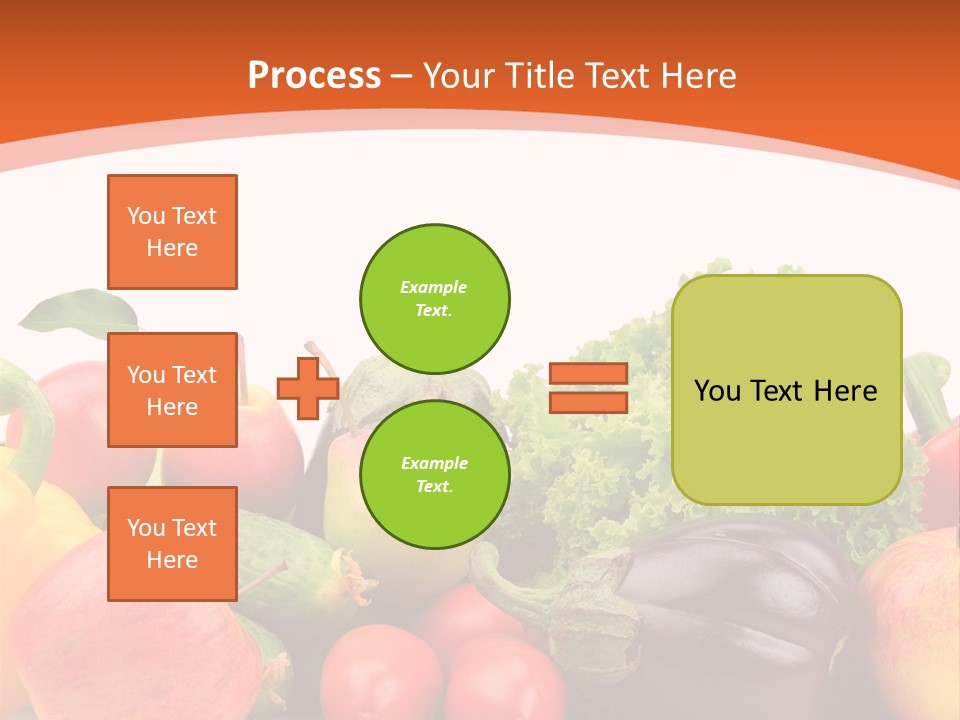 Process – Your Title Text Here

You Text Here

You Text Here

You Text Here

Example Text.

Example Text.

You Text Here